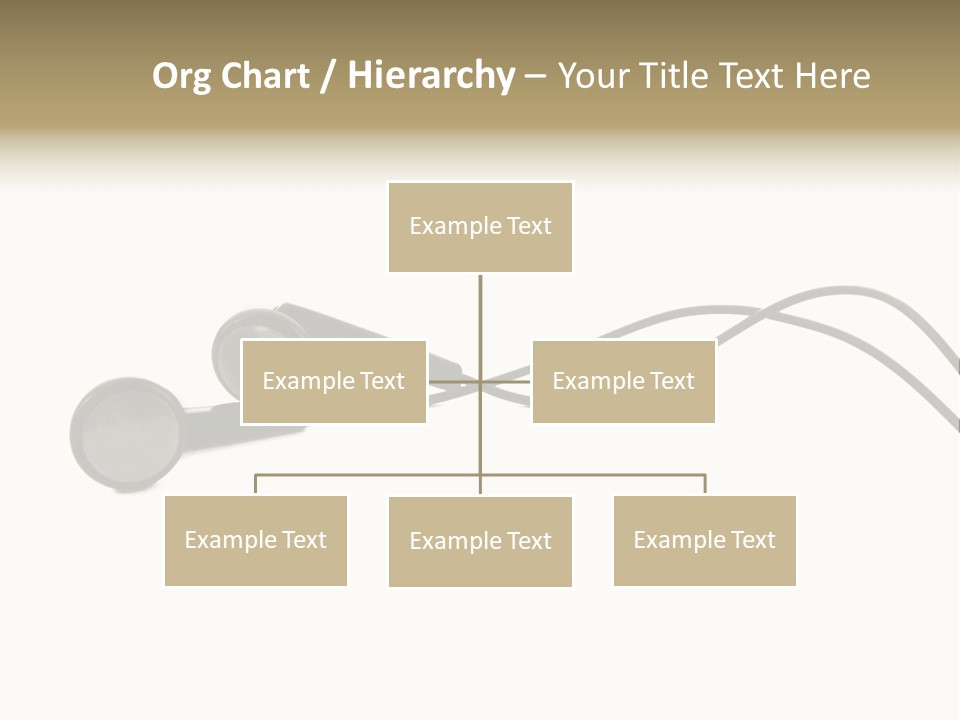 Org Chart / Hierarchy – Your Title Text Here

Example Text

Example Text

Example Text

Example Text

Example Text

Example Text